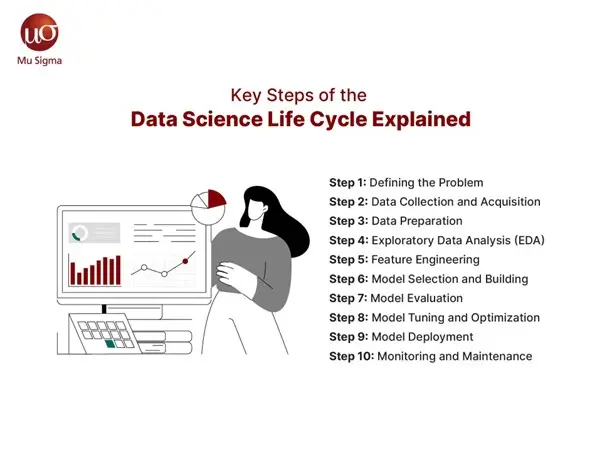 μσ
Mu Sigma

Key Steps of the
Data Science Life Cycle Explained

Step 1: Defining the Problem
Step 2: Data Collection and Acquisition
Step 3: Data Preparation
Step 4: Exploratory Data Analysis (EDA)
Step 5: Feature Engineering
Step 6: Model Selection and Building
Step 7: Model Evaluation
Step 8: Model Tuning and Optimization
Step 9: Model Deployment
Step 10: Monitoring and Maintenance